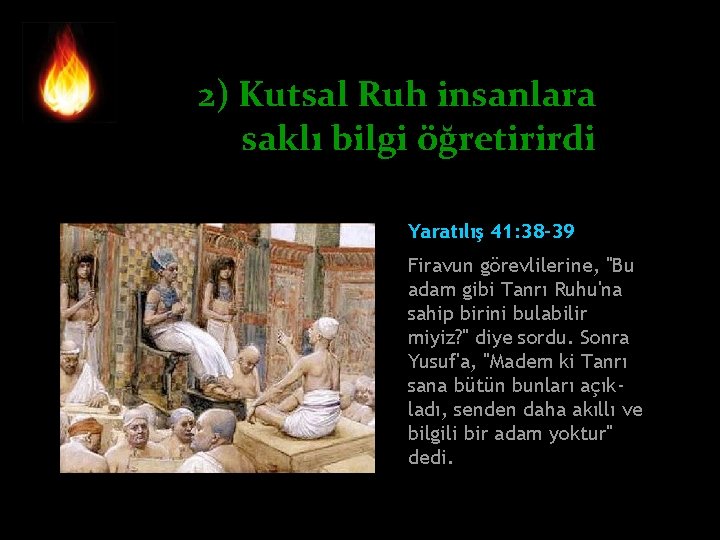 2) Kutsal Ruh insanlara saklı bilgi öğretirirdi

Yaratılış 41:38-39

Firavun görevlilerine, "Bu adam gibi Tanrı Ruhu'na sahip birini bulabilir miyiz?" diye sordu. Sonra Yusuf'a, "Madem ki Tanrı sana bütün bunları açıkladı, senden daha akıllı ve bilgili bir adam yoktur" dedi.